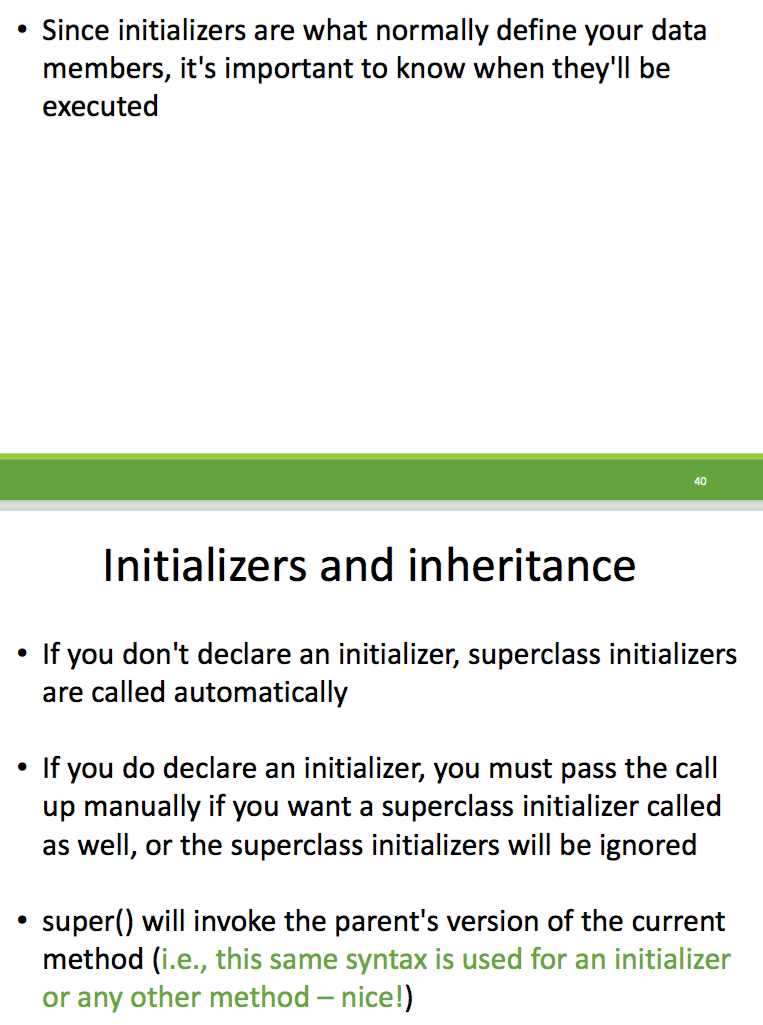 • Since initializers are what normally define your data members, it's important to know when they'll be executed

40

Initializers and inheritance

• If you don't declare an initializer, superclass initializers are called automatically

• If you do declare an initializer, you must pass the call up manually if you want a superclass initializer called as well, or the superclass initializers will be ignored

• super() will invoke the parent's version of the current method (i.e., this same syntax is used for an initializer or any other method – nice!)